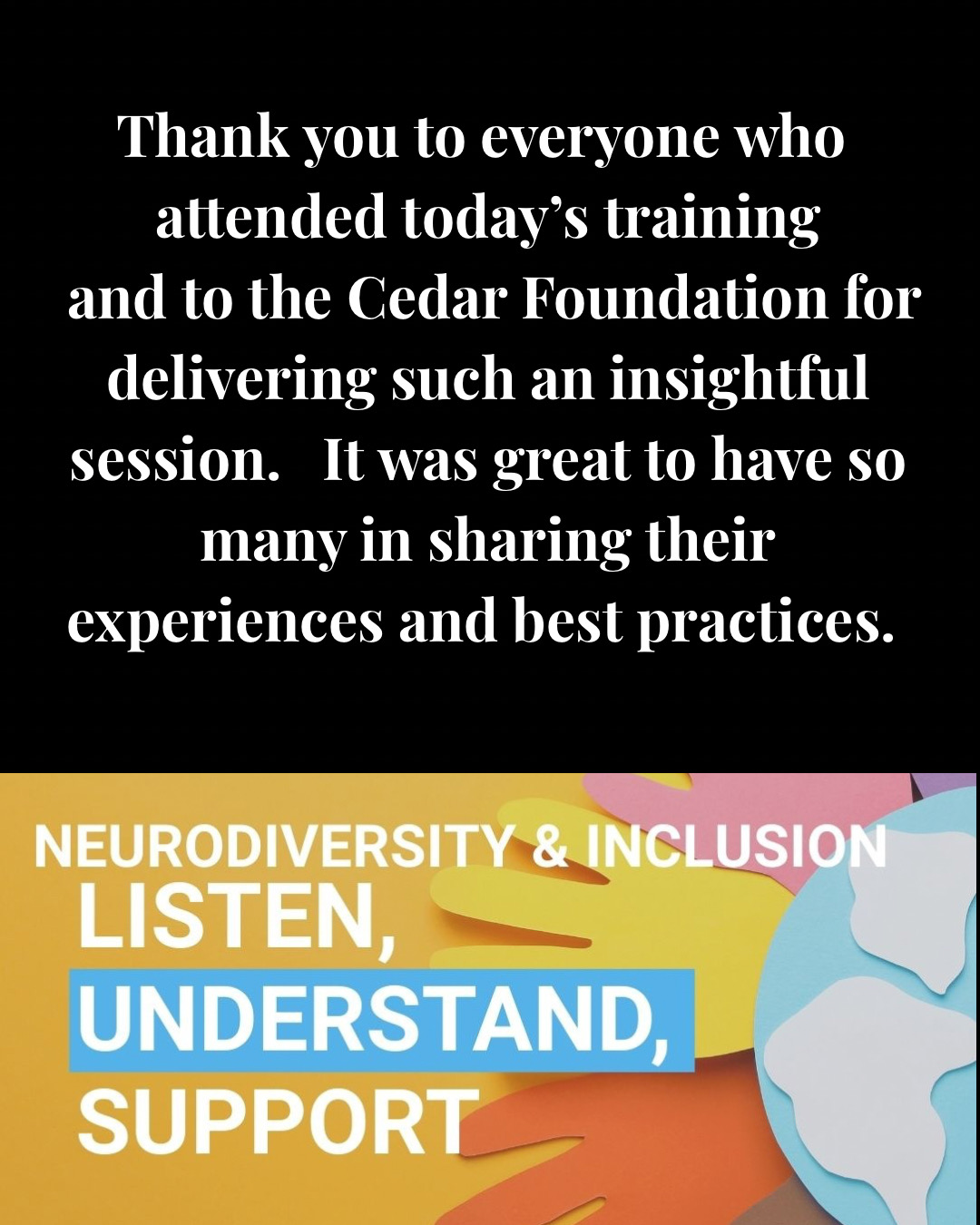 Thank you to everyone who attended today's training and to the Cedar Foundation for delivering such an insightful session.   It was great to have so many in sharing their experiences and best practices.

NEURODIVERSITY & INCLUSION
LISTEN,
UNDERSTAND,
SUPPORT